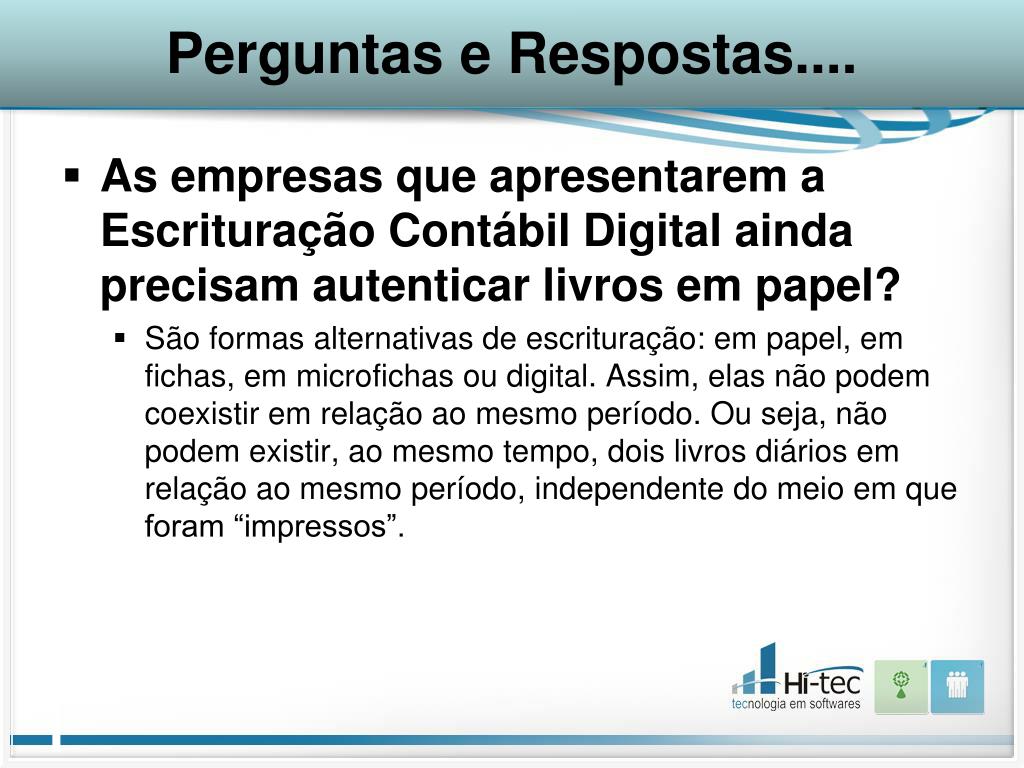 Perguntas e Respostas....

▪ As empresas que apresentarem a Escrituração Contábil Digital ainda precisam autenticar livros em papel?

▪ São formas alternativas de escrituração: em papel, em fichas, em microfichas ou digital. Assim, elas não podem coexistir em relação ao mesmo período. Ou seja, não podem existir, ao mesmo tempo, dois livros diários em relação ao mesmo período, independente do meio em que foram “impressos”.

Hi-tec
tecnologia em softwares